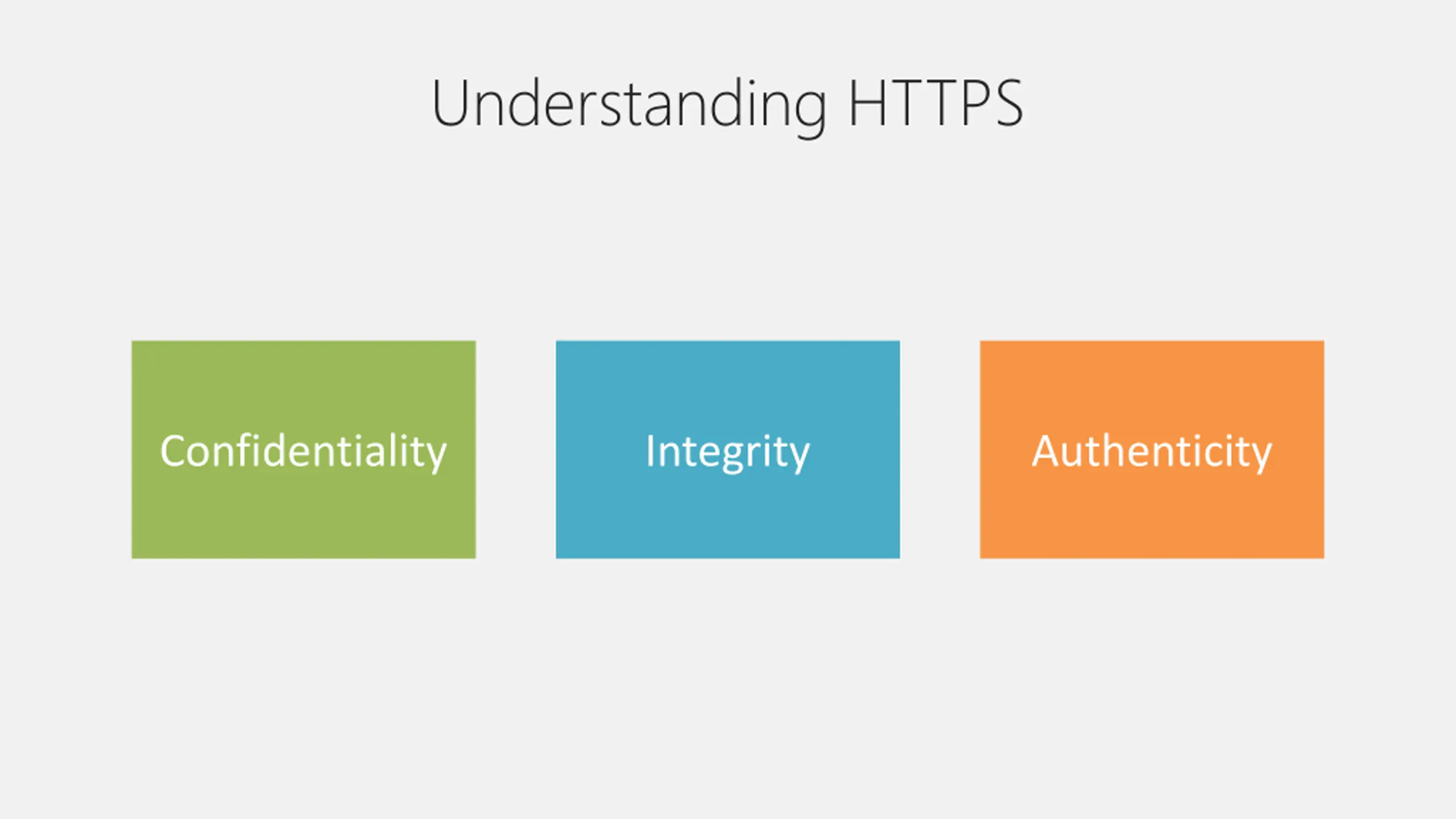 Understanding HTTPS

Confidentiality

Integrity

Authenticity